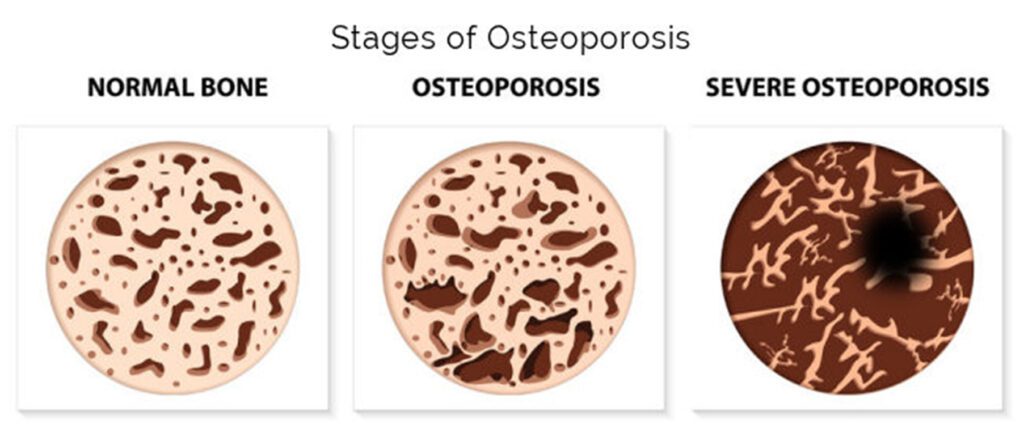 Stages of Osteoporosis

NORMAL BONE

OSTEOPOROSIS

SEVERE OSTEOPOROSIS